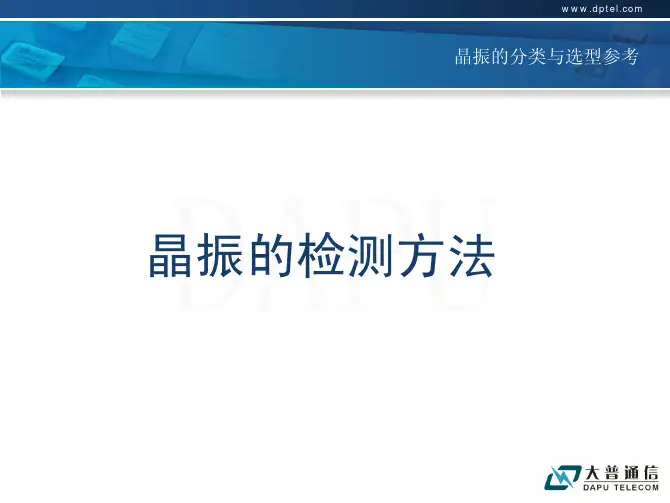 www.dptel.com

晶振的分类与选型参考

DAPU

晶振的检测方法

大普通信
DAPU TELECOM